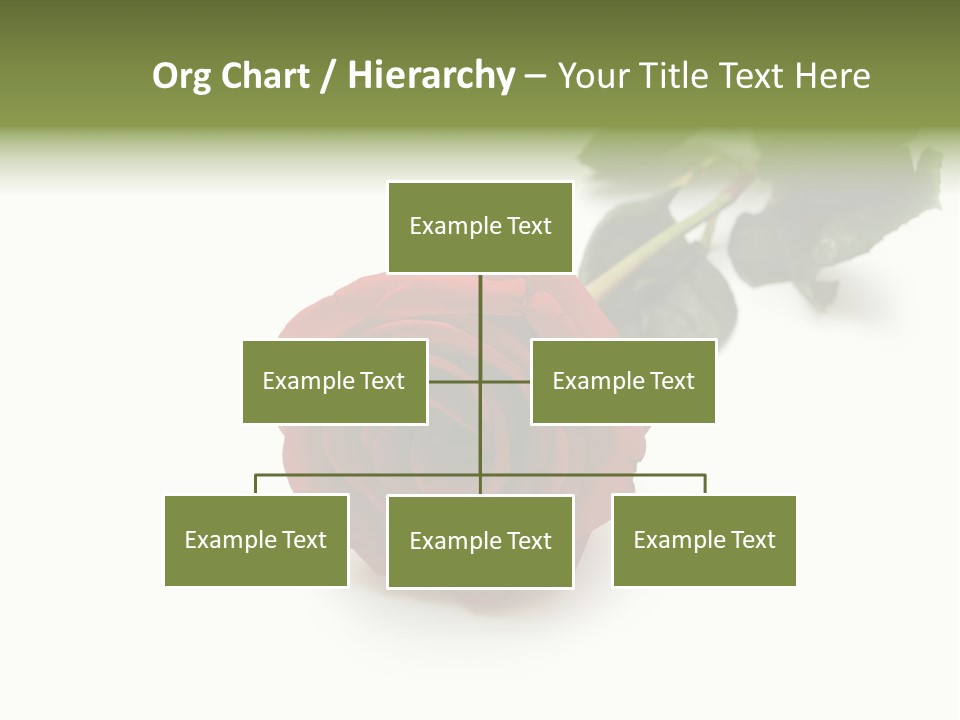 Org Chart / Hierarchy – Your Title Text Here

Example Text

Example Text

Example Text

Example Text

Example Text

Example Text